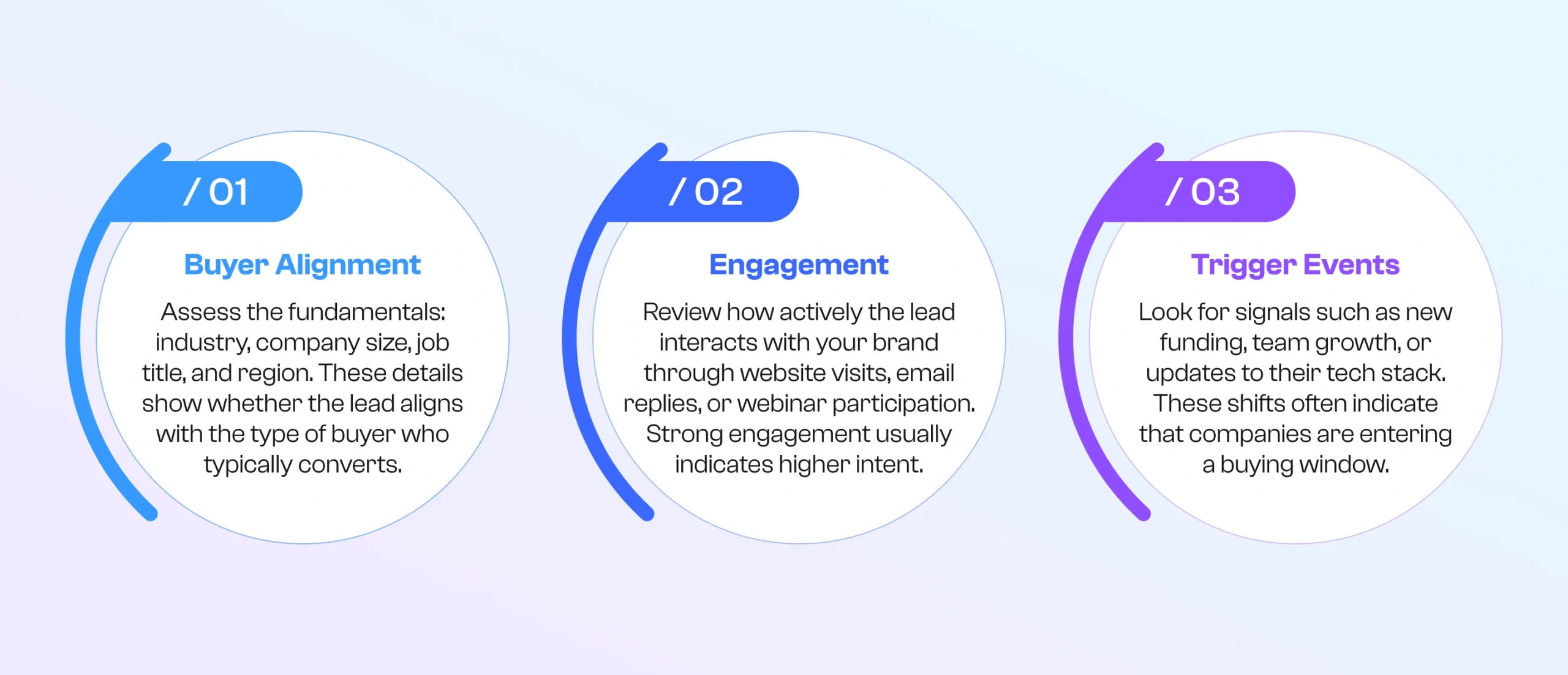 / 01

Buyer Alignment

Assess the fundamentals: industry, company size, job title, and region. These details show whether the lead aligns with the type of buyer who typically converts.

/ 02

Engagement

Review how actively the lead interacts with your brand through website visits, email replies, or webinar participation. Strong engagement usually indicates higher intent.

/ 03

Trigger Events

Look for signals such as new funding, team growth, or updates to their tech stack. These shifts often indicate that companies are entering a buying window.